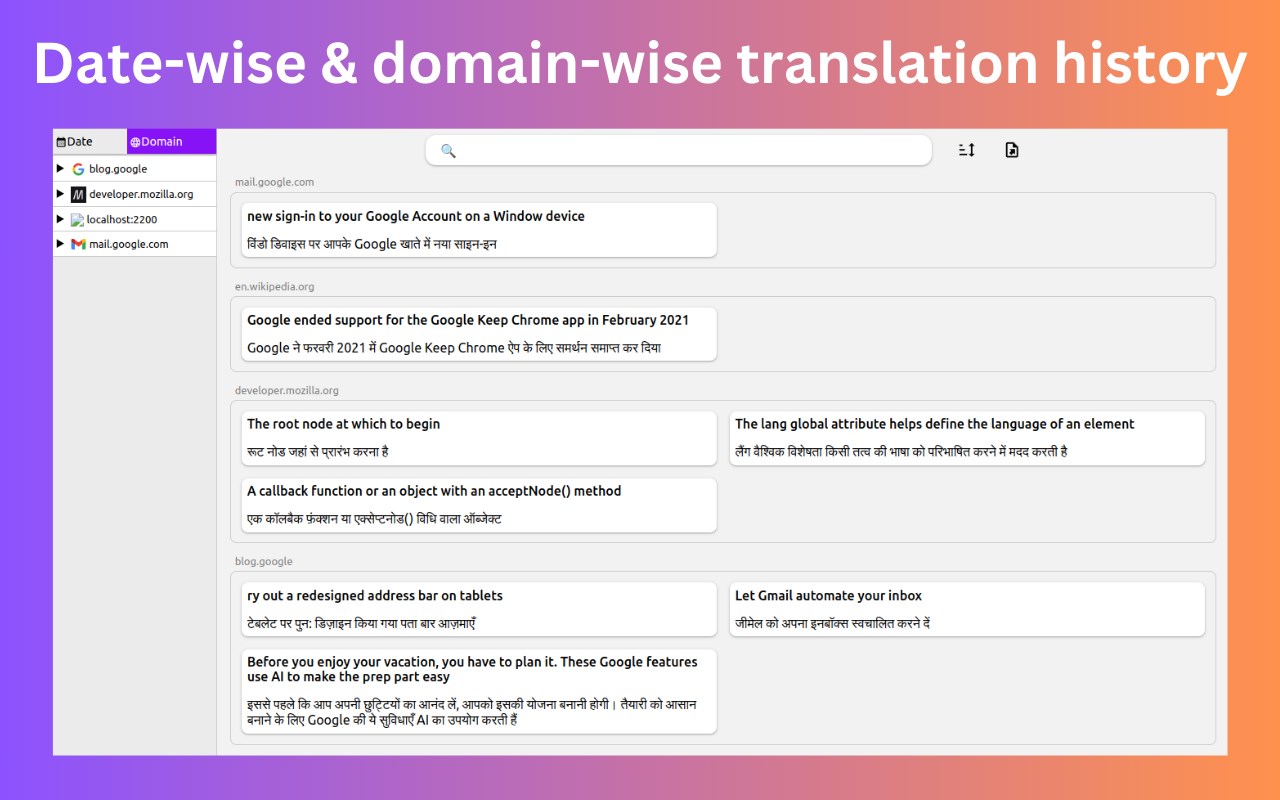 Date-wise & domain-wise translation history

Date Domain

blog.google
developer.mozilla.org
localhost:2200
mail.google.com

mail.google.com

new sign-in to your Google Account on a Window device
विंडो डिवाइस पर आपके Google खाते में नया साइन-इन

en.wikipedia.org

Google ended support for the Google Keep Chrome app in February 2021
Google ने फरवरी 2021 में Google Keep Chrome ऐप के लिए समर्थन समाप्त कर दिया

developer.mozilla.org

The root node at which to begin
रूट नोड जहां से प्रारंभ करना है

The lang global attribute helps define the language of an element
लैंग वैश्विक विशेषता किसी तत्व की भाषा को परिभाषित करने में मदद करती है

A callback function or an object with an acceptNode() method
एक कॉलबैक फ़ंक्शन या एक्सेप्टनोड() विधि वाला ऑब्जेक्ट

blog.google

ry out a redesigned address bar on tablets
टेबलेट पर पुन: डिज़ाइन किया गया पता बार आज़माएँ

Let Gmail automate your inbox
जीमेल को अपना इनबॉक्स स्वचालित करने दें

Before you enjoy your vacation, you have to plan it. These Google features use AI to make the prep part easy
इससे पहले कि आप अपनी छुट्टियों का आनंद लें, आपको इसकी योजना बनानी होगी। तैयारी को आसान बनाने के लिए Google की ये सुविधाएँ AI का उपयोग करती हैं